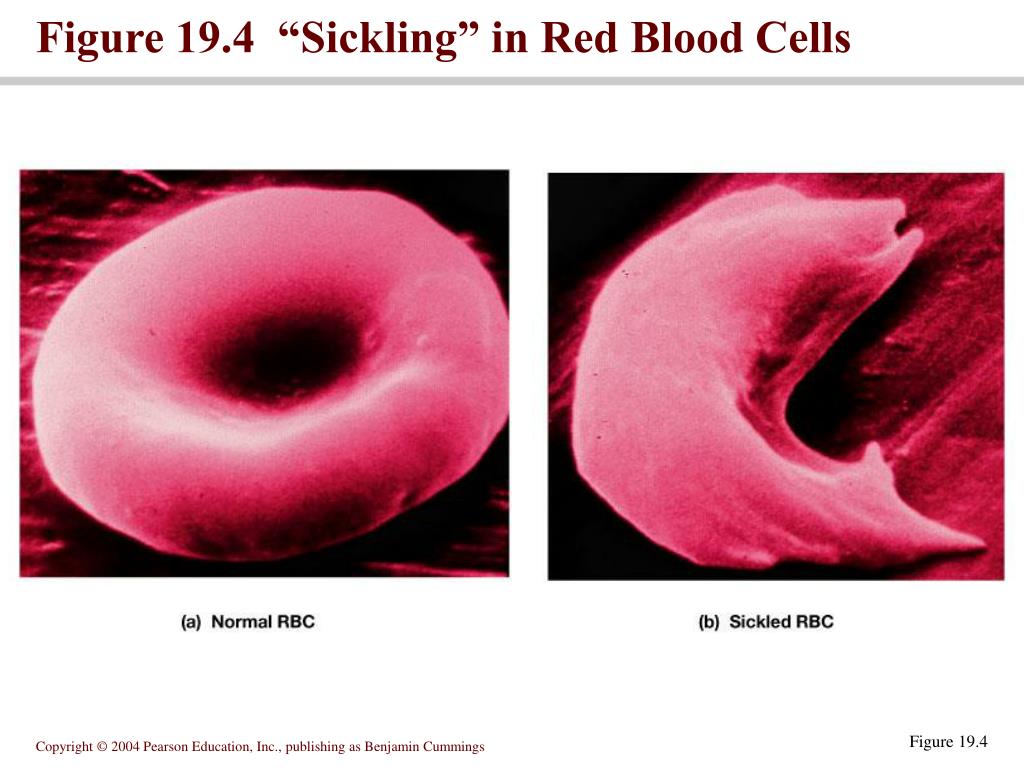 Figure 19.4 “Sickling” in Red Blood Cells

(a) Normal RBC

(b) Sickled RBC

Copyright © 2004 Pearson Education, Inc., publishing as Benjamin Cummings

Figure 19.4